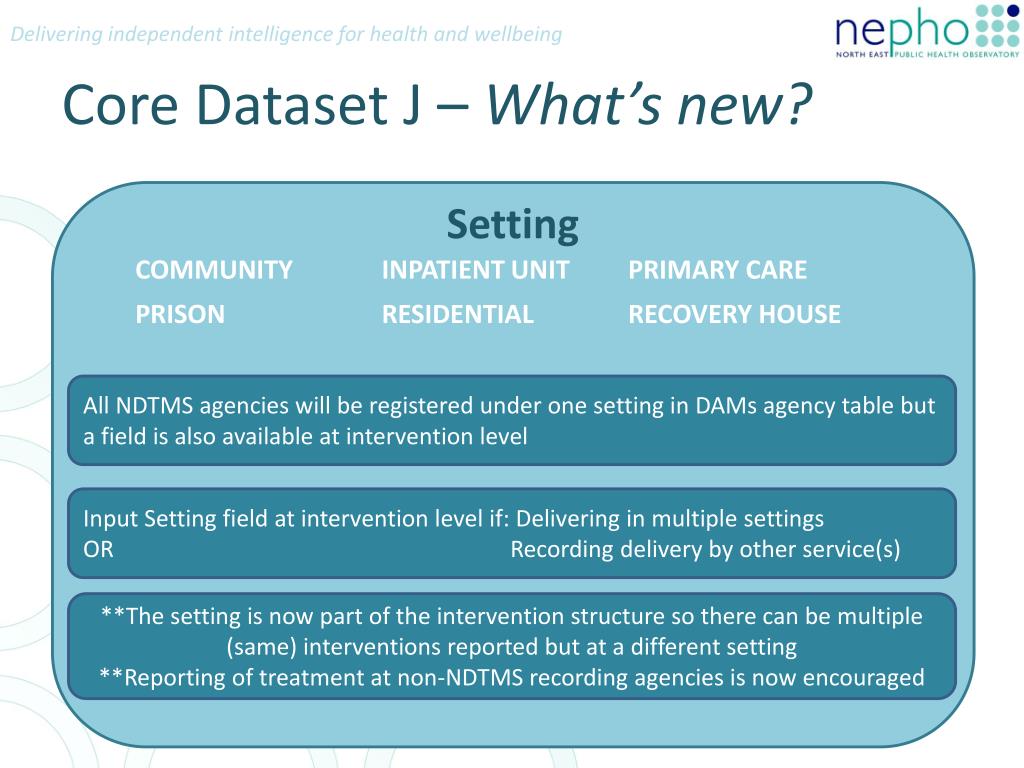 Delivering independent intelligence for health and wellbeing

nepho
NORTH EAST PUBLIC HEALTH OBSERVATORY

Core Dataset J – What's new?

Setting

COMMUNITY INPATIENT UNIT PRIMARY CARE
PRISON RESIDENTIAL RECOVERY HOUSE

All NDTMS agencies will be registered under one setting in DAMs agency table but a field is also available at intervention level

Input Setting field at intervention level if: Delivering in multiple settings
OR Recording delivery by other service(s)

**The setting is now part of the intervention structure so there can be multiple (same) interventions reported but at a different setting
**Reporting of treatment at non-NDTMS recording agencies is now encouraged